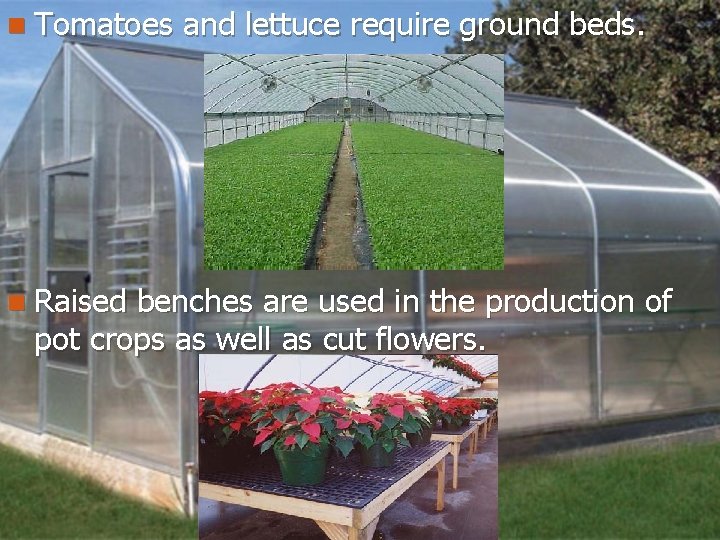 Tomatoes and lettuce require ground beds.

Raised benches are used in the production of pot crops as well as cut flowers.